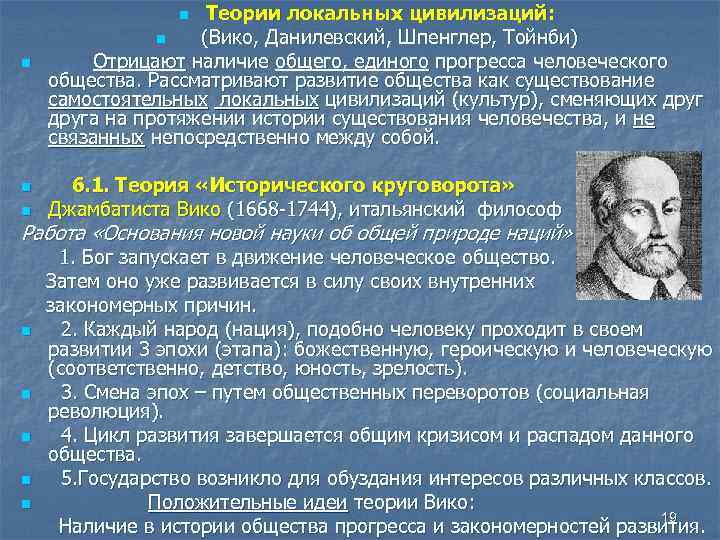 Теории локальных цивилизаций:
(Вико, Данилевский, Шпенглер, Тойнби)
Отрицают наличие общего, единого прогресса человеческого общества. Рассматривают развитие общества как существование самостоятельных локальных цивилизаций (культур), сменяющих друг друга на протяжении истории существования человечества, и не связанных непосредственно между собой.

6.1. Теория «Исторического круговорота»
Джамбатиста Вико (1668-1744), итальянский философ
Работа «Основания новой науки об общей природе наций»
1. Бог запускает в движение человеческое общество. Затем оно уже развивается в силу своих внутренних закономерных причин.
2. Каждый народ (нация), подобно человеку проходит в своем развитии 3 эпохи (этапа): божественную, героическую и человеческую (соответственно, детство, юность, зрелость).
3. Смена эпох – путем общественных переворотов (социальная революция).
4. Цикл развития завершается общим кризисом и распадом данного общества.
5.Государство возникло для обуздания интересов различных классов.
Положительные идеи теории Вико:
Наличие в истории общества прогресса и закономерностей развития.
19